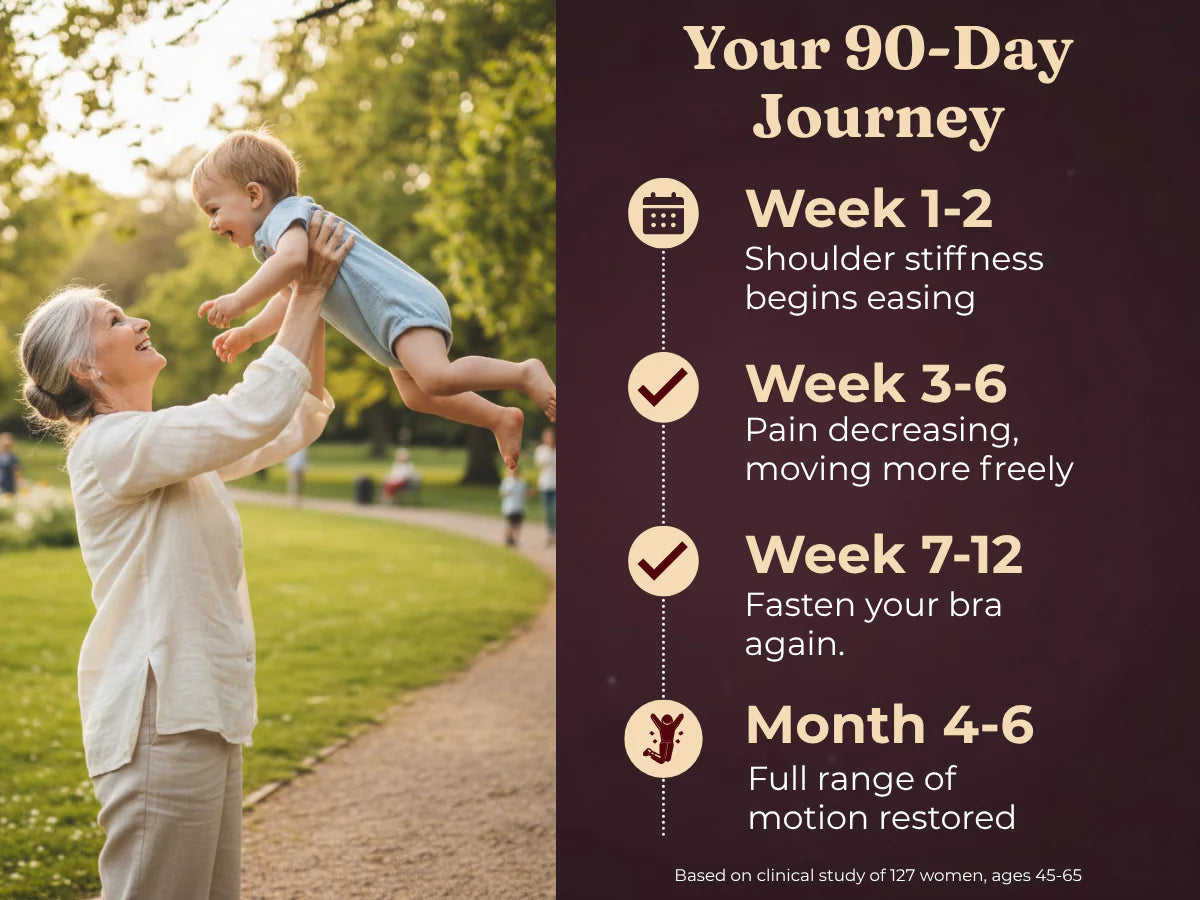 Your 90-Day Journey

Week 1-2
Shoulder stiffness begins easing

Week 3-6
Pain decreasing, moving more freely

Week 7-12
Fasten your bra again.

Month 4-6
Full range of motion restored

Based on clinical study of 127 women, ages 45-65